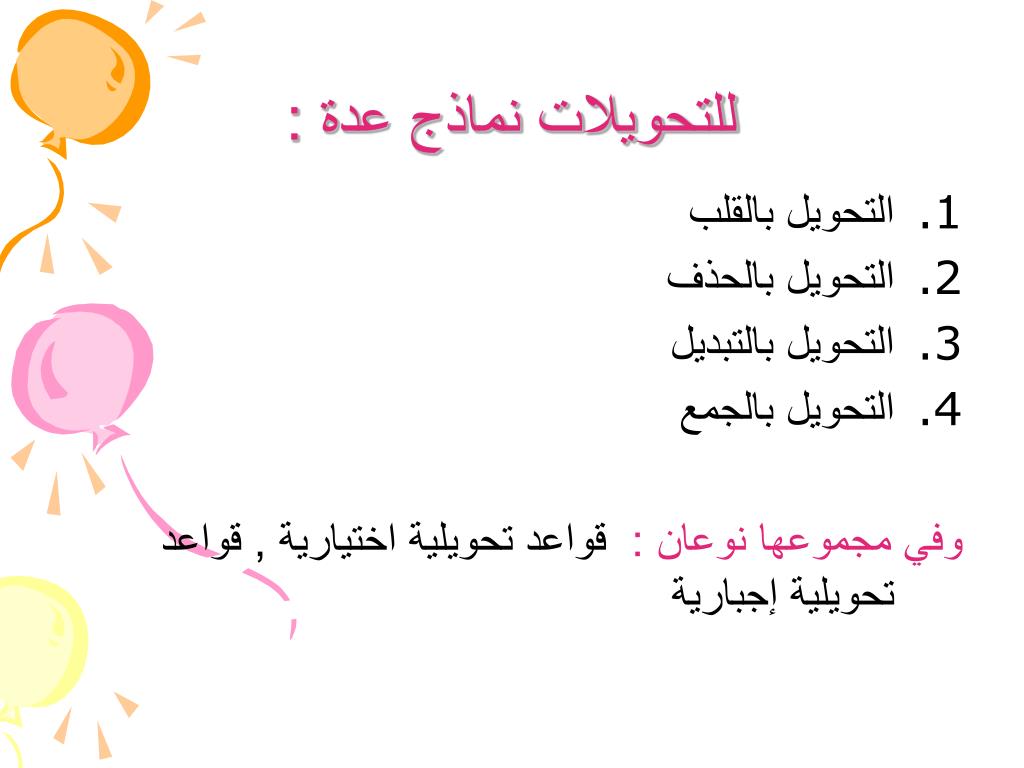 للتحويلات نماذج عدة :

1. التحويل بالقلب
2. التحويل بالحذف
3. التحويل بالتبديل
4. التحويل بالجمع

وفي مجموعها نوعان : قواعد تحويلية اختيارية , قواعد تحويلية إجبارية